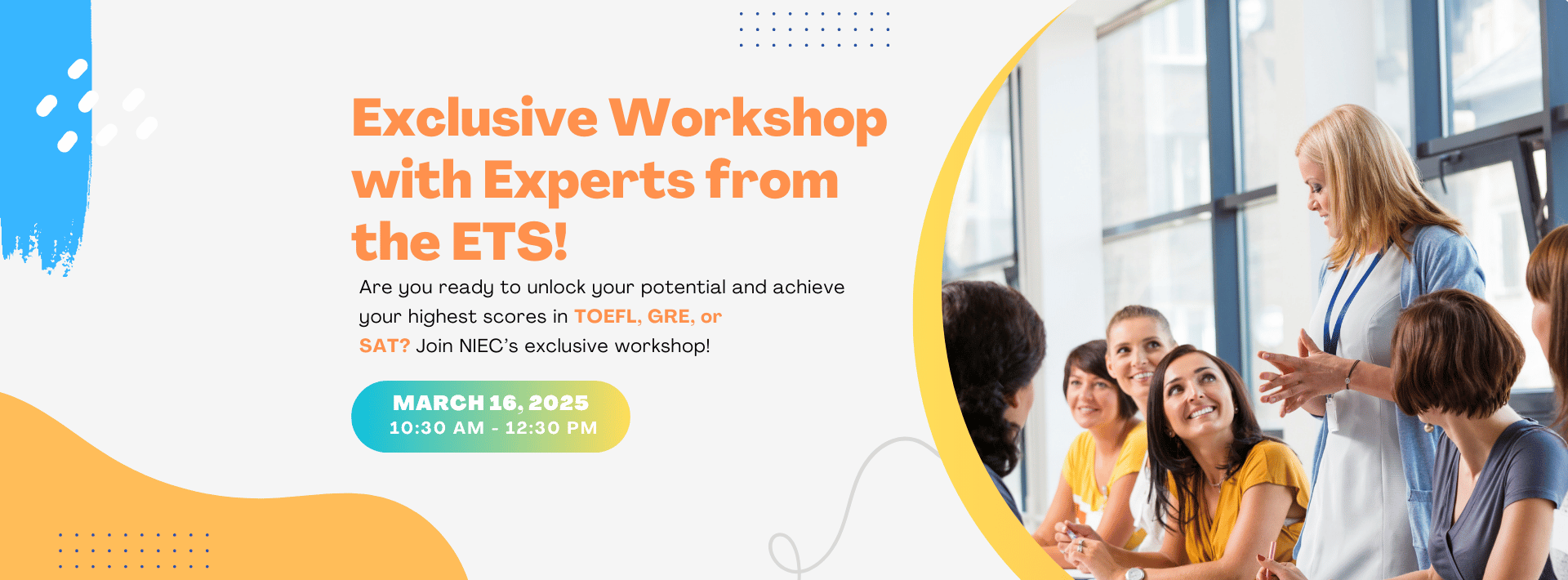 Exclusive Workshop with Experts from the ETS!

Are you ready to unlock your potential and achieve your highest scores in TOEFL, GRE, or SAT? Join NIEC's exclusive workshop!

MARCH 16, 2025
10:30 AM - 12:30 PM